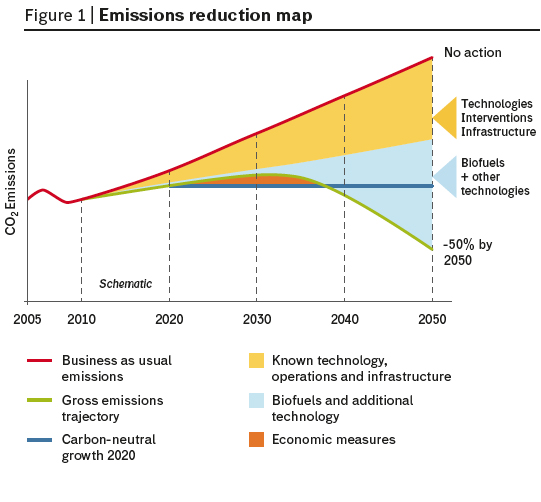 Figure 1 | Emissions reduction map

No action

Technologies
Interventions
Infrastructure

Biofuels
+ other
technologies

-50% by
2050

$CO_2$ Emissions

Schematic

2005 2010 2020 2030 2040 2050

Business as usual emissions

Gross emissions trajectory

Carbon-neutral growth 2020

Known technology, operations and infrastructure

Biofuels and additional technology

Economic measures